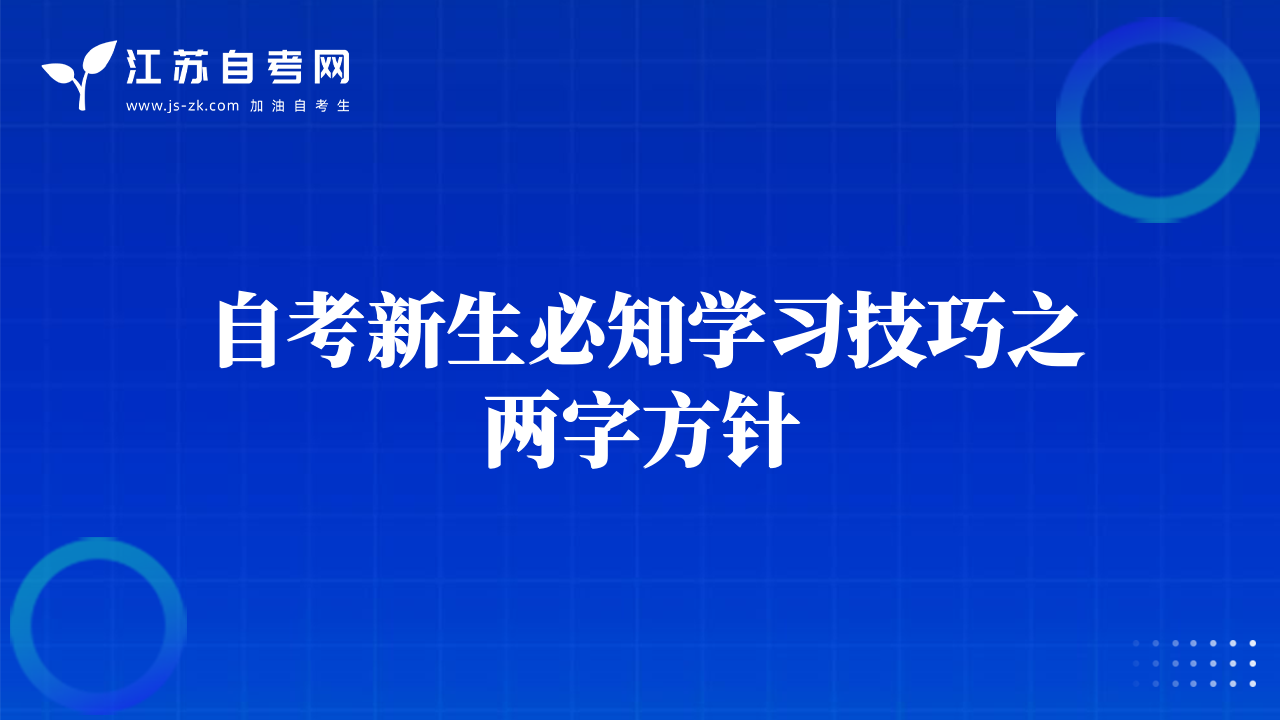 江苏自考网
www.js-zk.com 加油自考生

自考新生必知学习技巧之两字方针